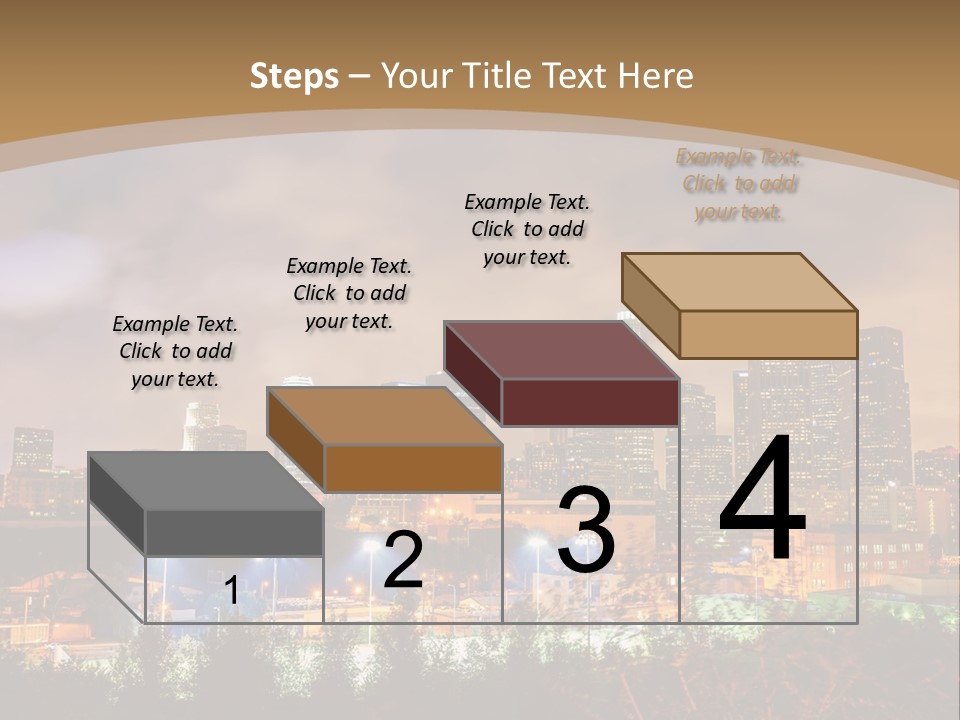 Steps – Your Title Text Here

Example Text. Click to add your text.

Example Text. Click to add your text.

Example Text. Click to add your text.

Example Text. Click to add your text.

1

2

3

4